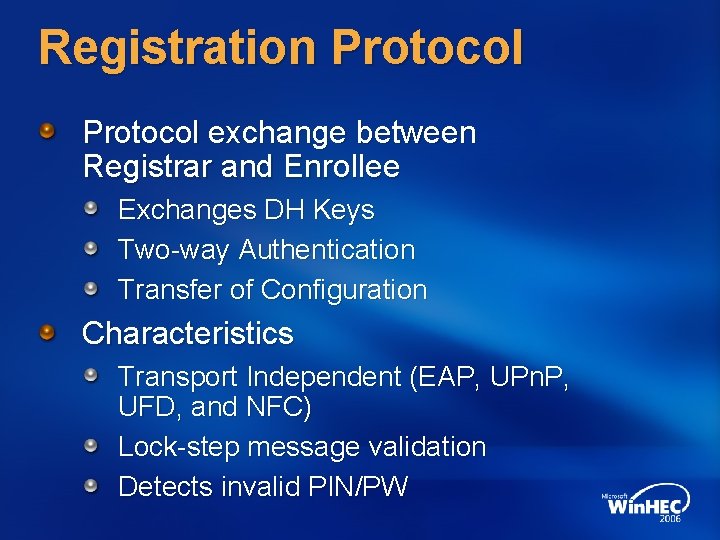 Registration Protocol

Protocol exchange between Registrar and Enrollee

Exchanges DH Keys

Two-way Authentication

Transfer of Configuration

Characteristics

Transport Independent (EAP, UPnP, UFD, and NFC)

Lock-step message validation

Detects invalid PIN/PW

Microsoft WinHEC 2006